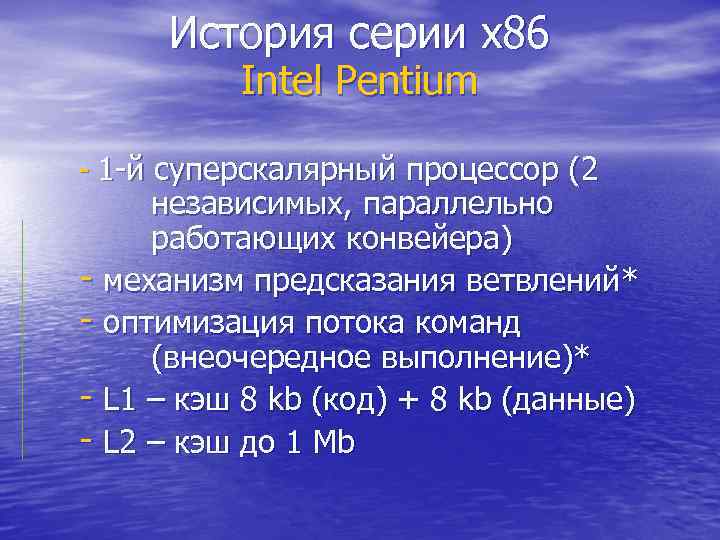 История серии x86
Intel Pentium

- 1-й суперскалярный процессор (2 независимых, параллельно работающих конвейера)
- механизм предсказания ветвлений*
- оптимизация потока команд (внеочередное выполнение)*
- L1 – кэш 8 kb (код) + 8 kb (данные)
- L2 – кэш до 1 Mb